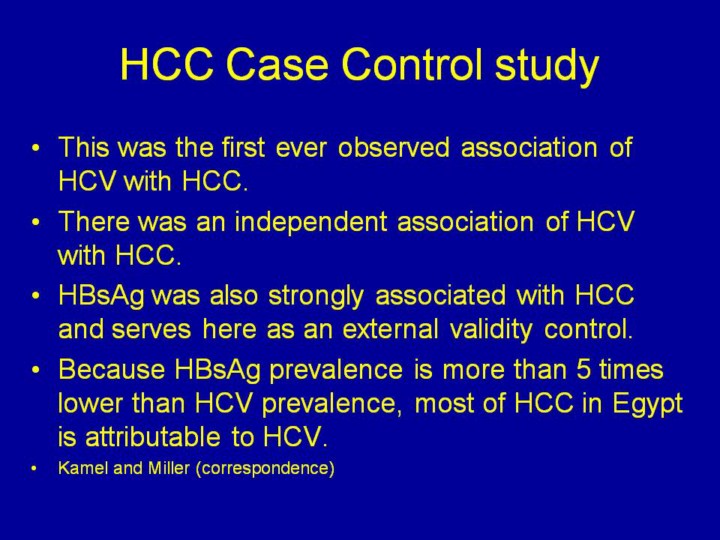 HCC Case Control study

• This was the first ever observed association of HCV with HCC.

• There was an independent association of HCV with HCC.

• HBsAg was also strongly associated with HCC and serves here as an external validity control.

• Because HBsAg prevalence is more than 5 times lower than HCV prevalence, most of HCC in Egypt is attributable to HCV.

• Kamel and Miller (correspondence)